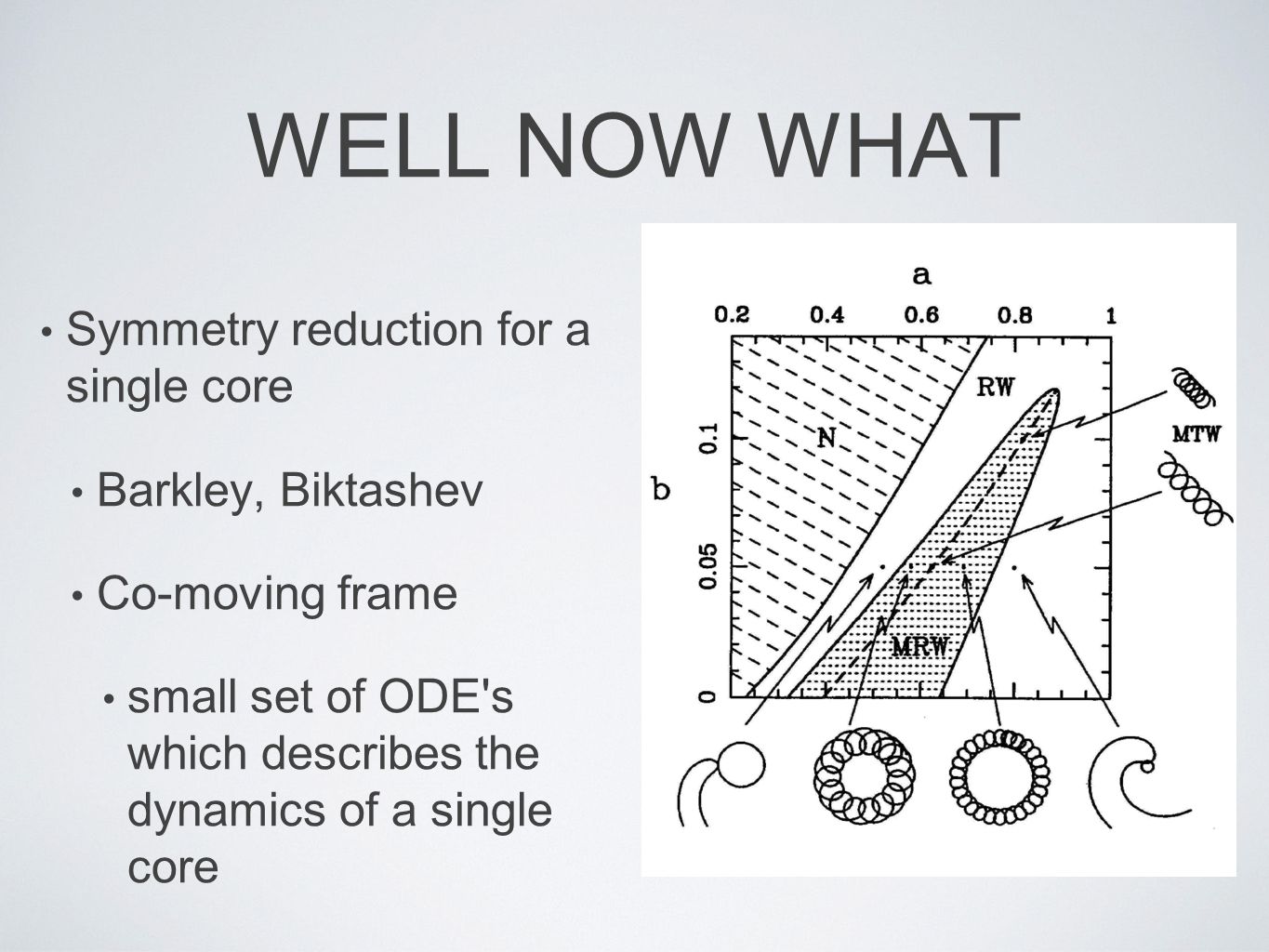 WELL NOW WHAT

• Symmetry reduction for a single core

• Barkley, Biktashev

• Co-moving frame

• small set of ODE's which describes the dynamics of a single core

a

0.2 0.4 0.6 0.8 1

b

0.1

0.05

0

N

RW

MTW

MRW